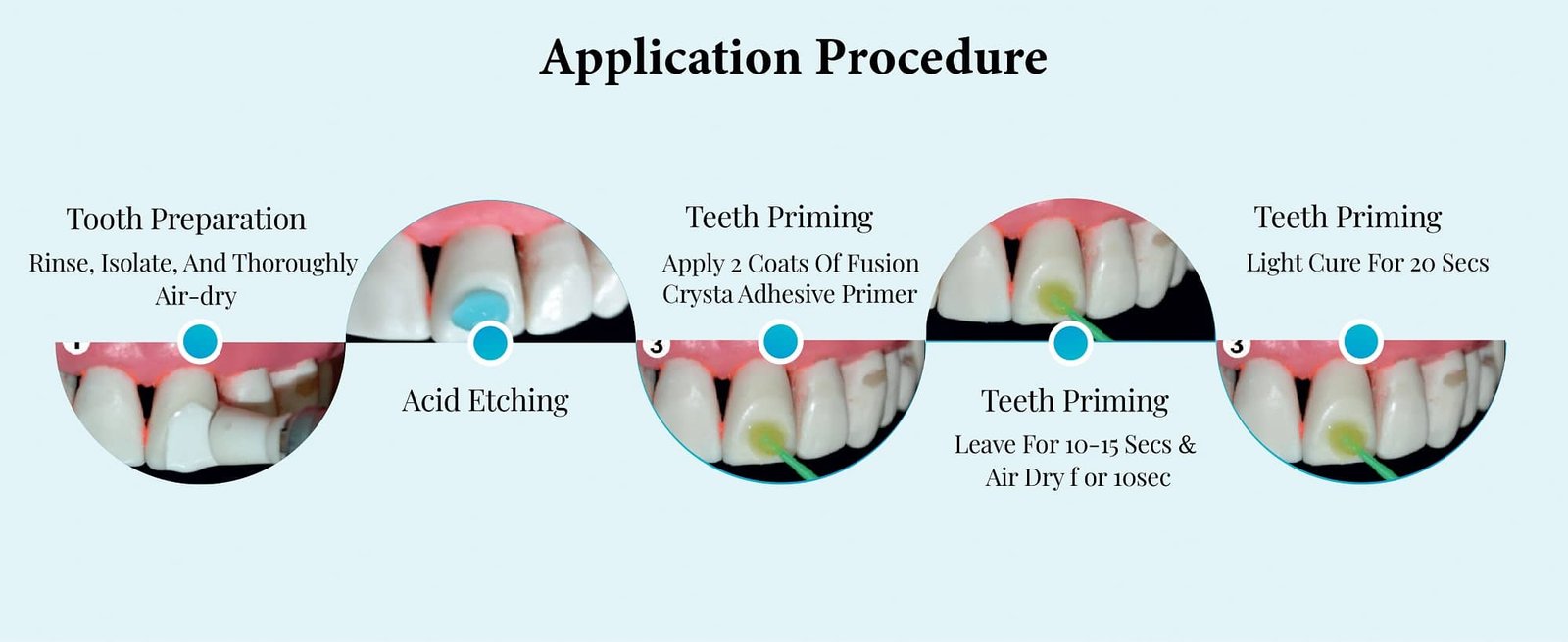 Application Procedure

Tooth Preparation
Rinse, Isolate, And Thoroughly Air-dry

1

Acid Etching

Teeth Priming
Apply 2 Coats Of Fusion Crysta Adhesive Primer

3

Teeth Priming
Leave For 10-15 Secs & Air Dry f or 10sec

Teeth Priming
Light Cure For 20 Secs

3